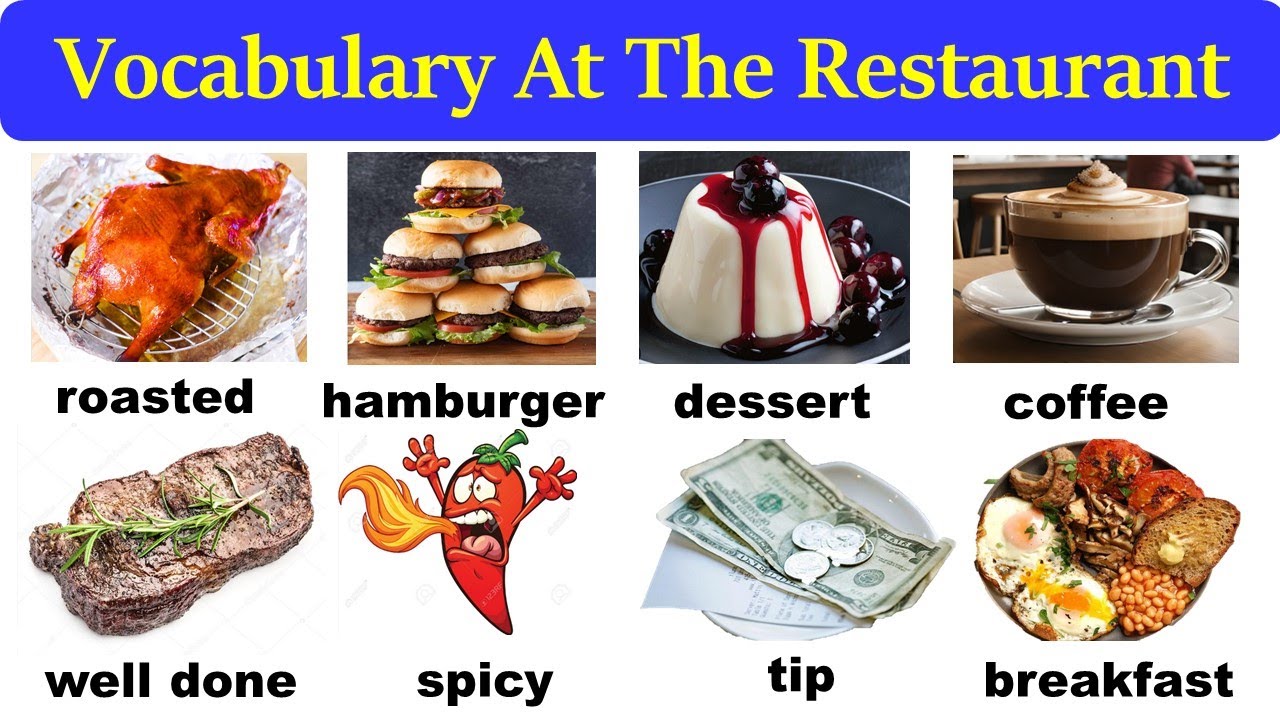 Vocabulary At The Restaurant

roasted

hamburger

dessert

coffee

well done

spicy

tip

breakfast